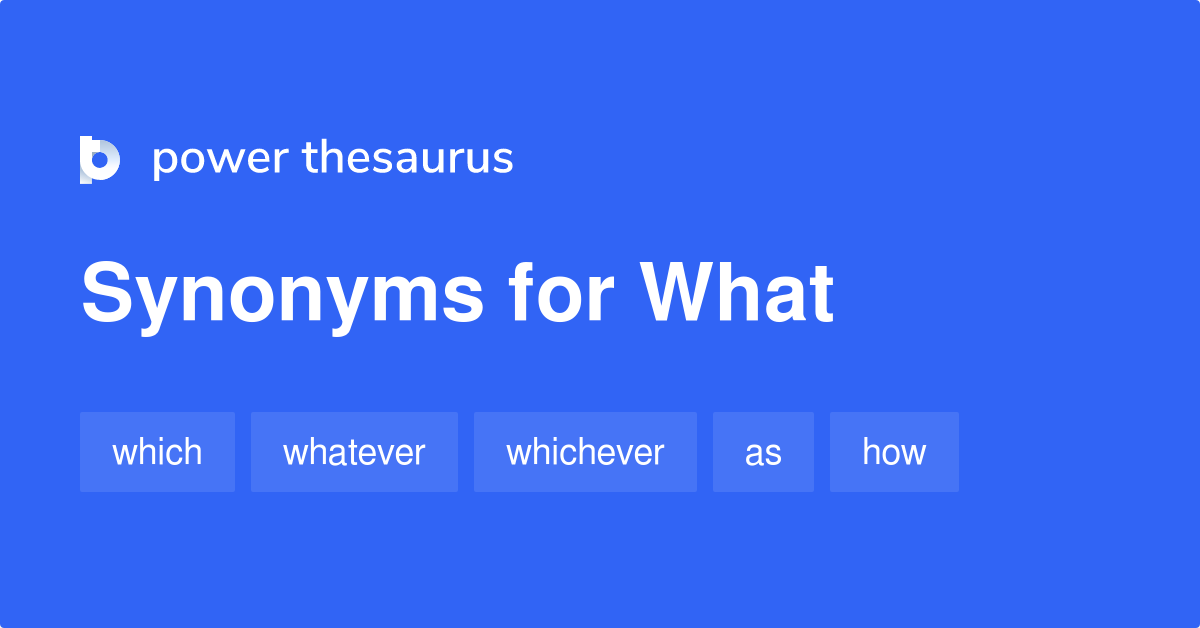 power thesaurus

Synonyms for What

which whatever whichever as how